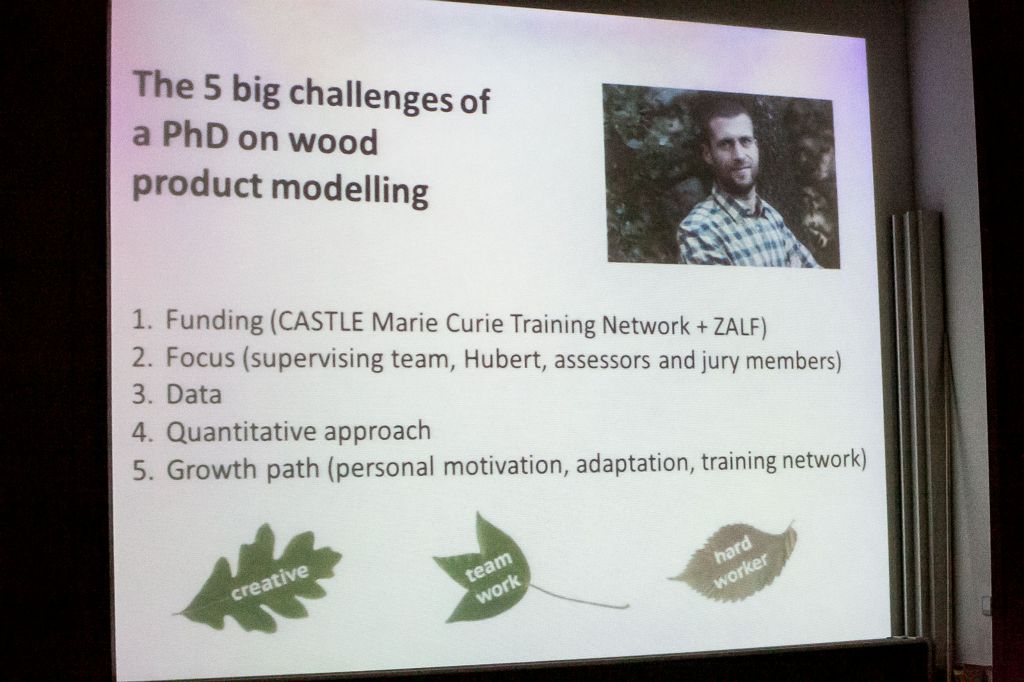 The 5 big challenges of a PhD on wood product modelling

1. Funding (CASTLE Marie Curie Training Network + ZALF)
2. Focus (supervising team, Hubert, assessors and jury members)
3. Data
4. Quantitative approach
5. Growth path (personal motivation, adaptation, training network)

creative

team work

hard worker